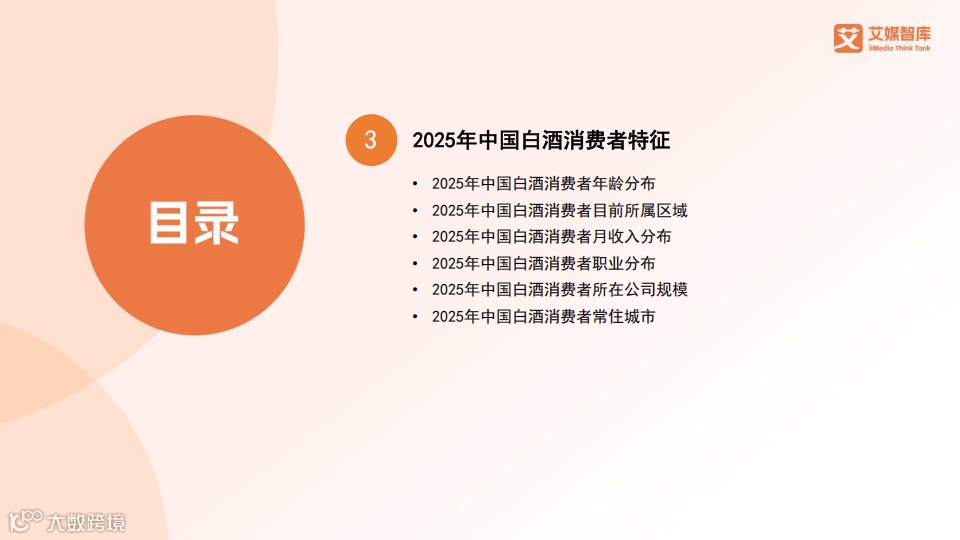 艾媒智库
iiMedia Think Tank

目录

3 2025年中国白酒消费者特征

• 2025年中国白酒消费者年龄分布
• 2025年中国白酒消费者目前所属区域
• 2025年中国白酒消费者月收入分布
• 2025年中国白酒消费者职业分布
• 2025年中国白酒消费者所在公司规模
• 2025年中国白酒消费者常住城市

大数跨境